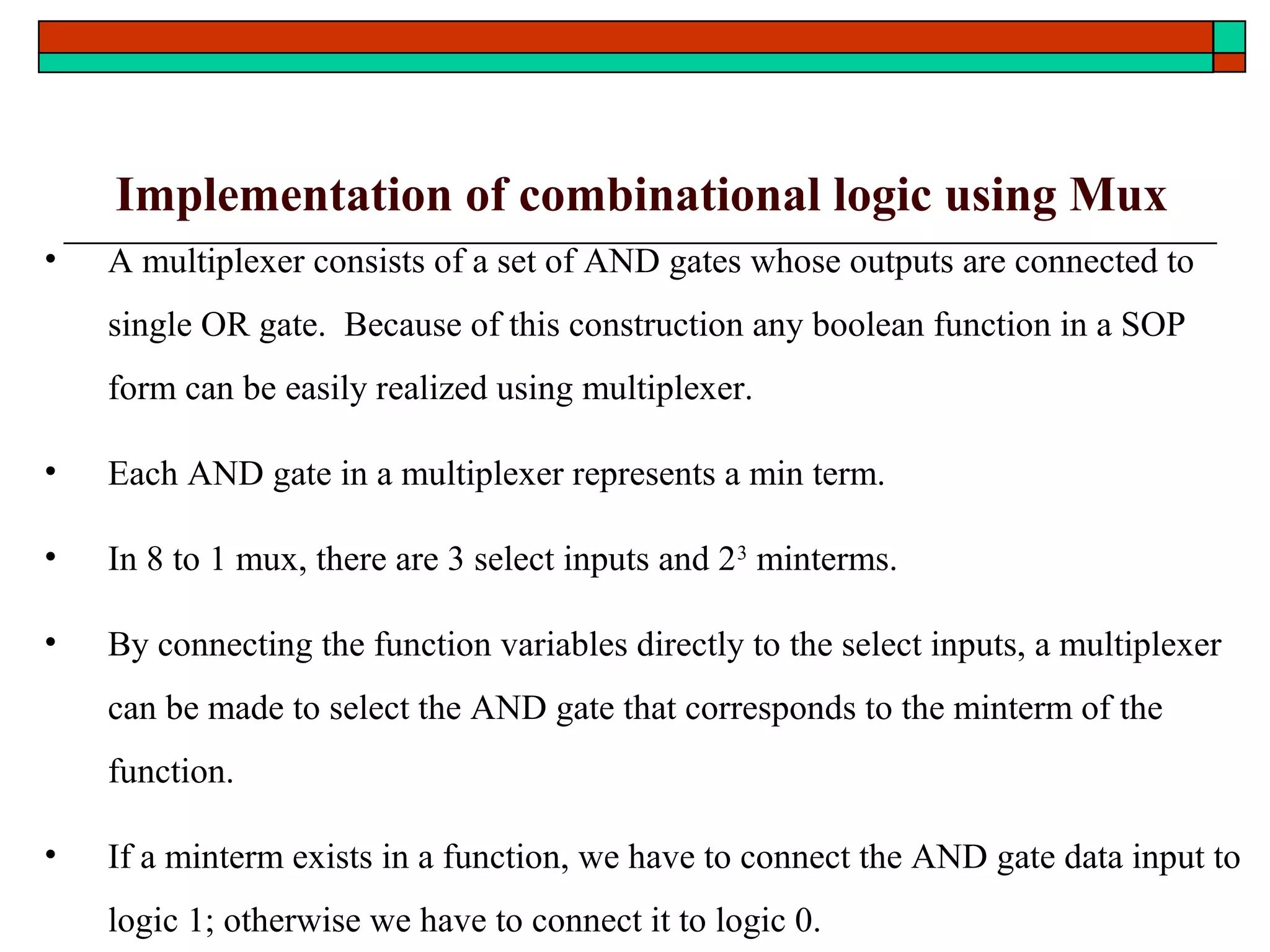 Implementation of combinational logic using Mux

• A multiplexer consists of a set of AND gates whose outputs are connected to single OR gate. Because of this construction any boolean function in a SOP form can be easily realized using multiplexer.

• Each AND gate in a multiplexer represents a min term.

• In 8 to 1 mux, there are 3 select inputs and $2^3$ minterms.

• By connecting the function variables directly to the select inputs, a multiplexer can be made to select the AND gate that corresponds to the minterm of the function.

• If a minterm exists in a function, we have to connect the AND gate data input to logic 1; otherwise we have to connect it to logic 0.